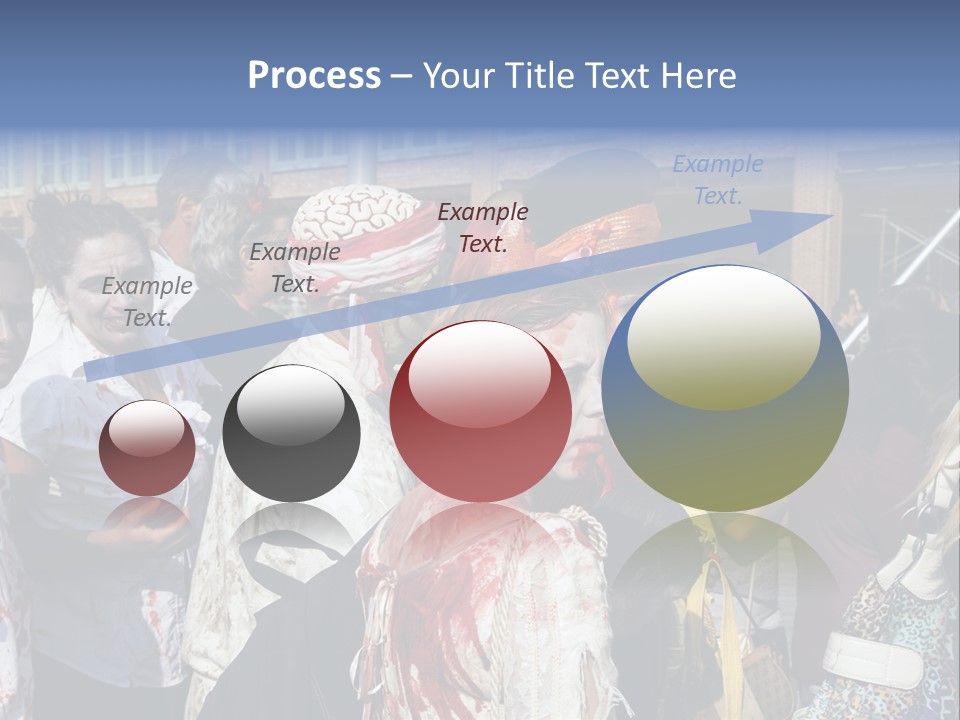 Process – Your Title Text Here

Example Text.

Example Text.

Example Text.

Example Text.